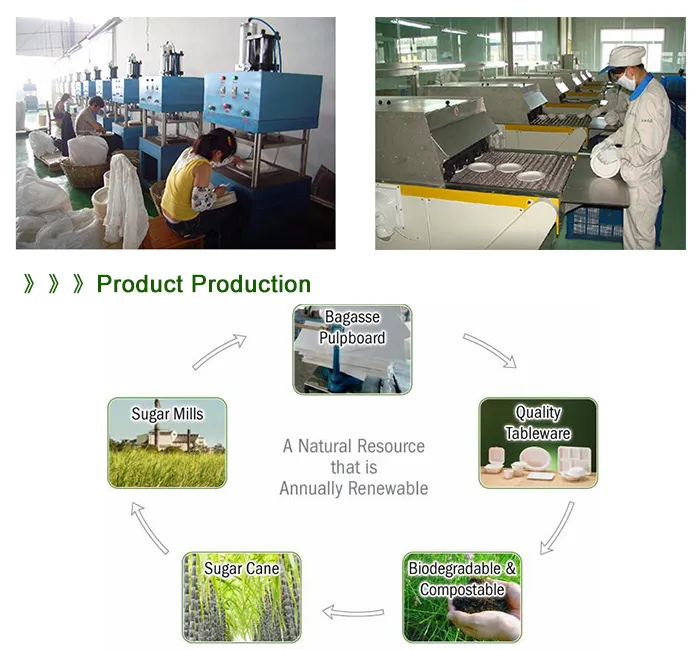 》》》Product Production

Bagasse Pulpboard

Quality Tableware

Biodegradable & Compostable

Sugar Cane

Sugar Mills

A Natural Resource that is Annually Renewable